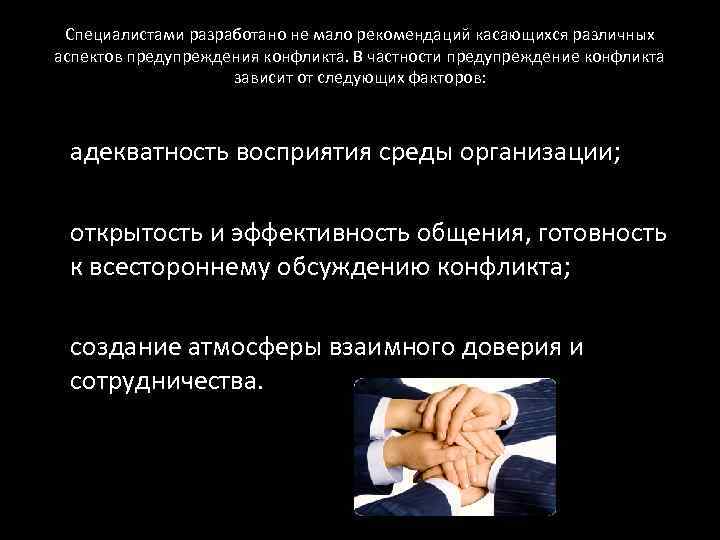 Специалистами разработано не мало рекомендаций касающихся различных аспектов предупреждения конфликта. В частности предупреждение конфликта зависит от следующих факторов:

адекватность восприятия среды организации;

открытость и эффективность общения, готовность к всестороннему обсуждению конфликта;

создание атмосферы взаимного доверия и сотрудничества.